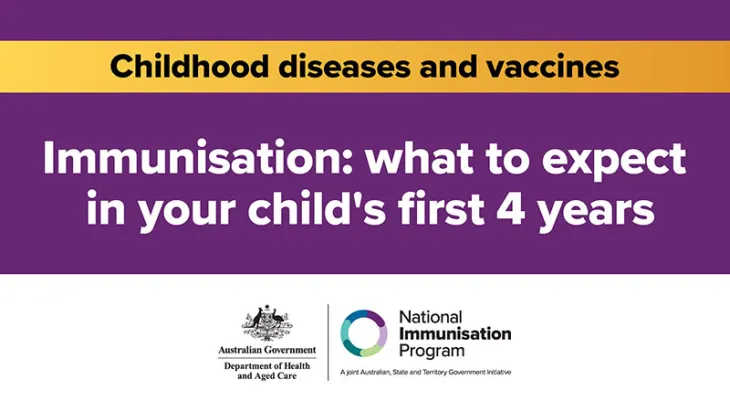 Childhood diseases and vaccines

Immunisation: what to expect in your child's first 4 years

Australian Government
Department of Health and Aged Care

National Immunisation Program
A joint Australian, State and Territory Government Initiative